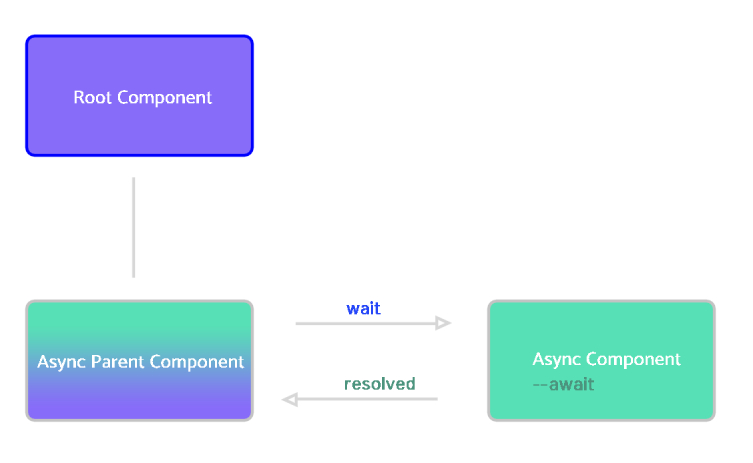 Root Component

Async Parent Component

wait

resolved

Async Component
--await